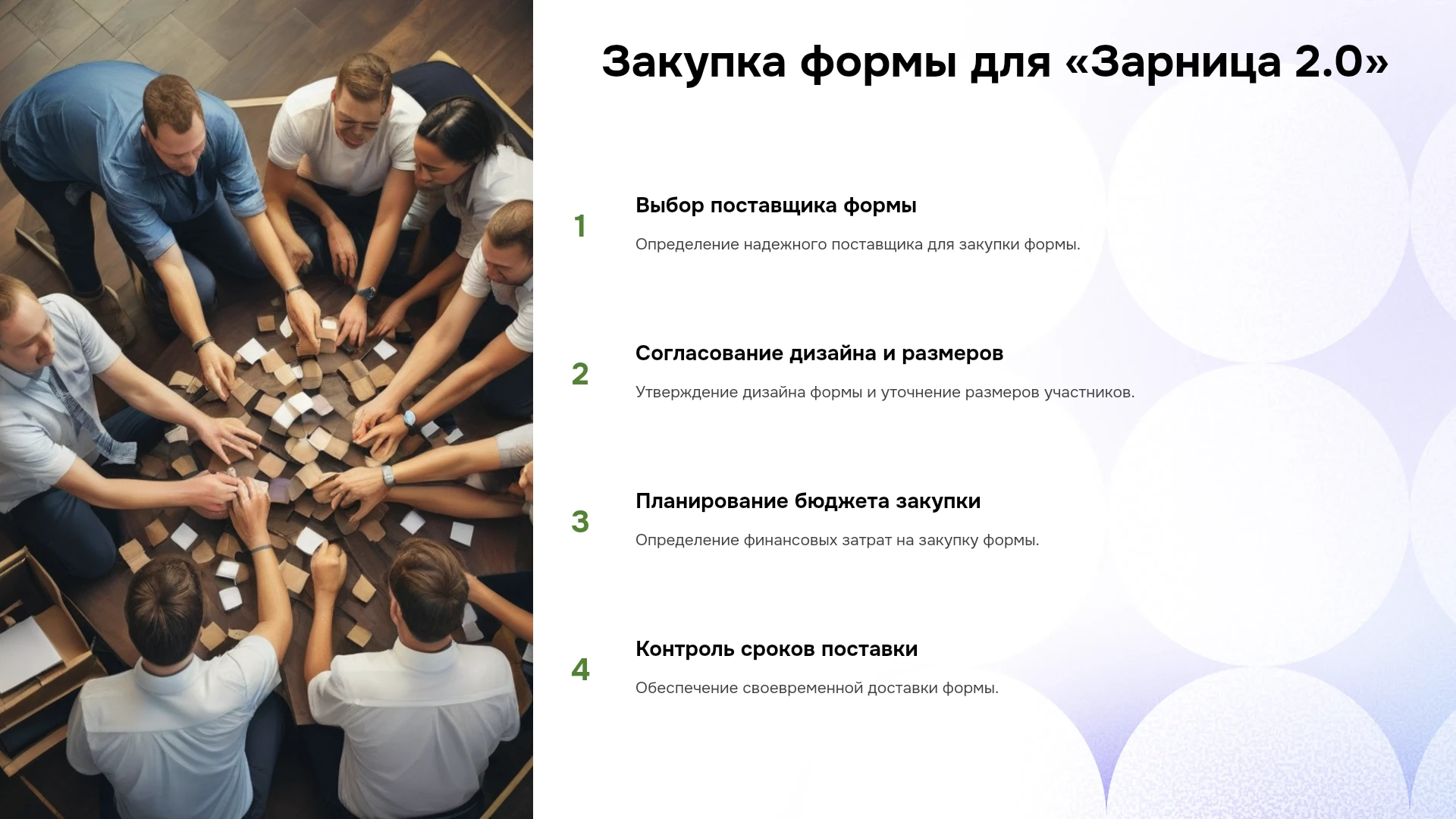 Закупка формы для «Зарница 2.0»

1

Выбор поставщика формы

Определение надежного поставщика для закупки формы.

2

Согласование дизайна и размеров

Утверждение дизайна формы и уточнение размеров участников.

3

Планирование бюджета закупки

Определение финансовых затрат на закупку формы.

4

Контроль сроков поставки

Обеспечение своевременной доставки формы.